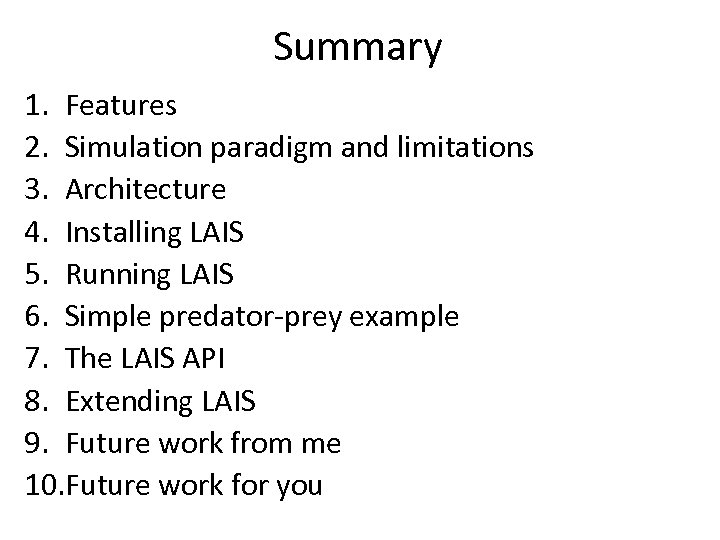 Summary

1. Features
2. Simulation paradigm and limitations
3. Architecture
4. Installing LAIS
5. Running LAIS
6. Simple predator-prey example
7. The LAIS API
8. Extending LAIS
9. Future work from me
10. Future work for you